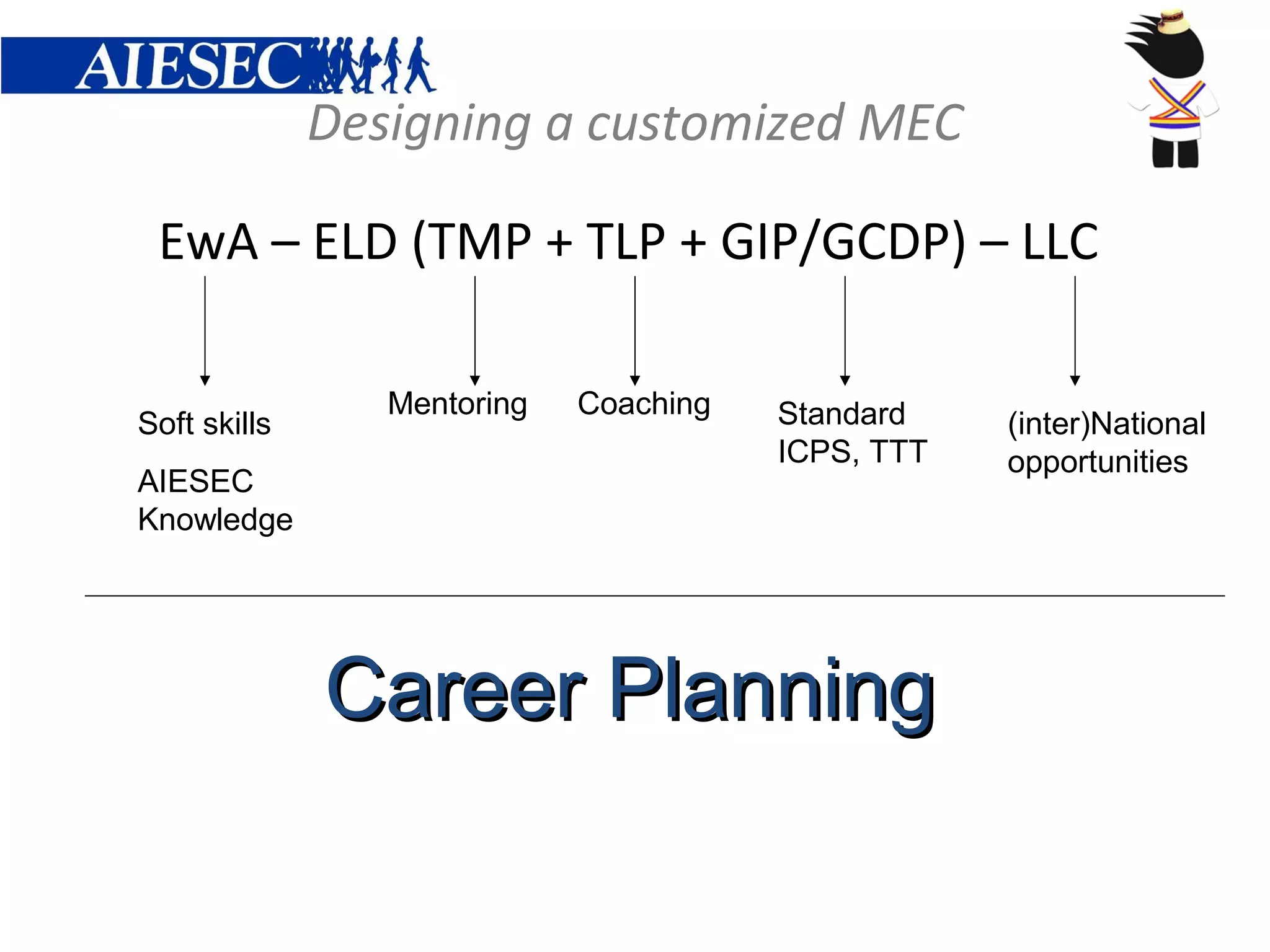 AIESEC

Designing a customized MEC

EwA – ELD (TMP + TLP + GIP/GCDP) – LLC

Soft skills

AIESEC Knowledge

Mentoring

Coaching

Standard ICPS, TTT

(inter)National opportunities

Career Planning